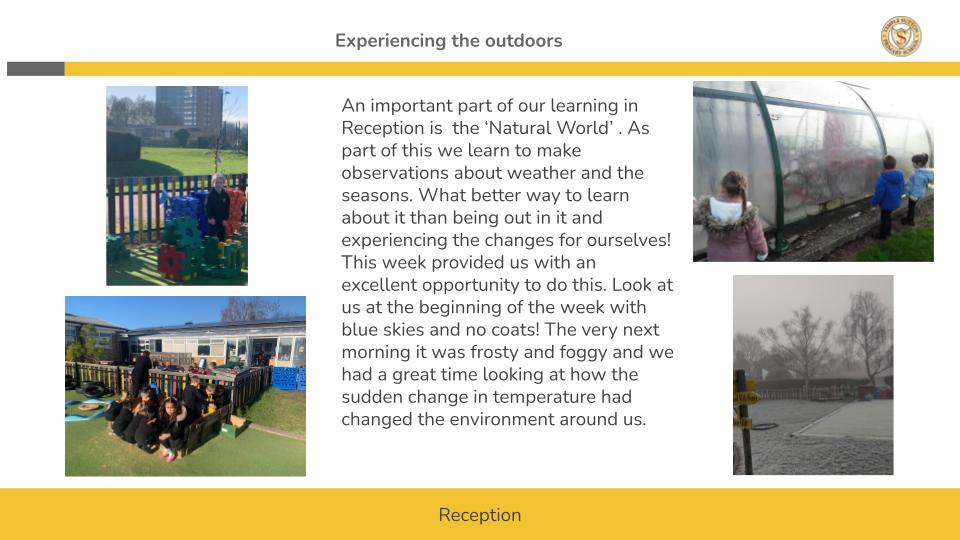 Experiencing the outdoors

An important part of our learning in Reception is the 'Natural World' . As part of this we learn to make observations about weather and the seasons. What better way to learn about it than being out in it and experiencing the changes for ourselves! This week provided us with an excellent opportunity to do this. Look at us at the beginning of the week with blue skies and no coats! The very next morning it was frosty and foggy and we had a great time looking at how the sudden change in temperature had changed the environment around us.

Reception